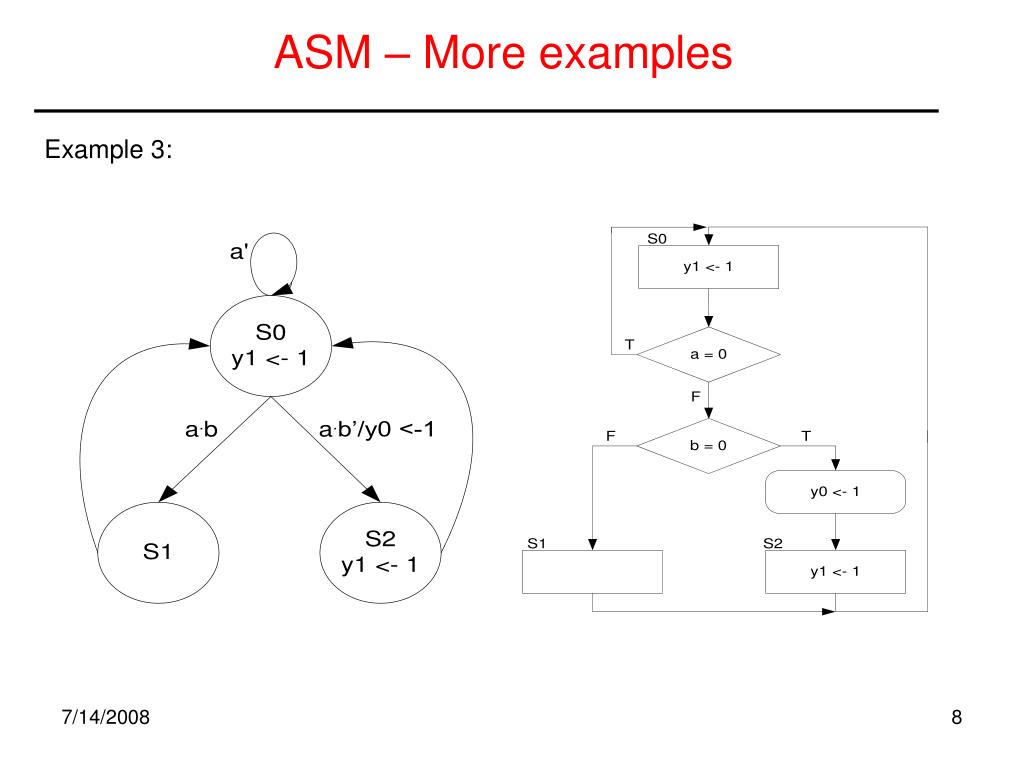 ASM – More examples

Example 3:

a'

S0
y1 <- 1

a·b

a·b'/y0 <-1

S1

S2
y1 <- 1

S0

y1 <- 1

T

a = 0

F

F

b = 0

T

y0 <- 1

S1

S2

y1 <- 1

7/14/2008

8